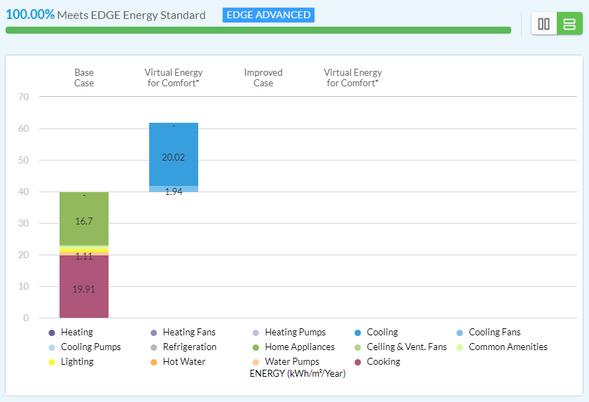 100.00% Meets EDGE Energy Standard EDGE ADVANCED

Base Case

Virtual Energy for Comfort*

Improved Case

Virtual Energy for Comfort*

70
60
50
40
30
20
10
0

-
20.02
1.94

-
16.7
1.11
19.91

Heating
Heating Fans
Heating Pumps
Cooling
Cooling Fans
Cooling Pumps
Refrigeration
Home Appliances
Ceiling & Vent. Fans
Common Amenities
Lighting
Hot Water
Water Pumps
Cooking

ENERGY (kWh/m²/Year)